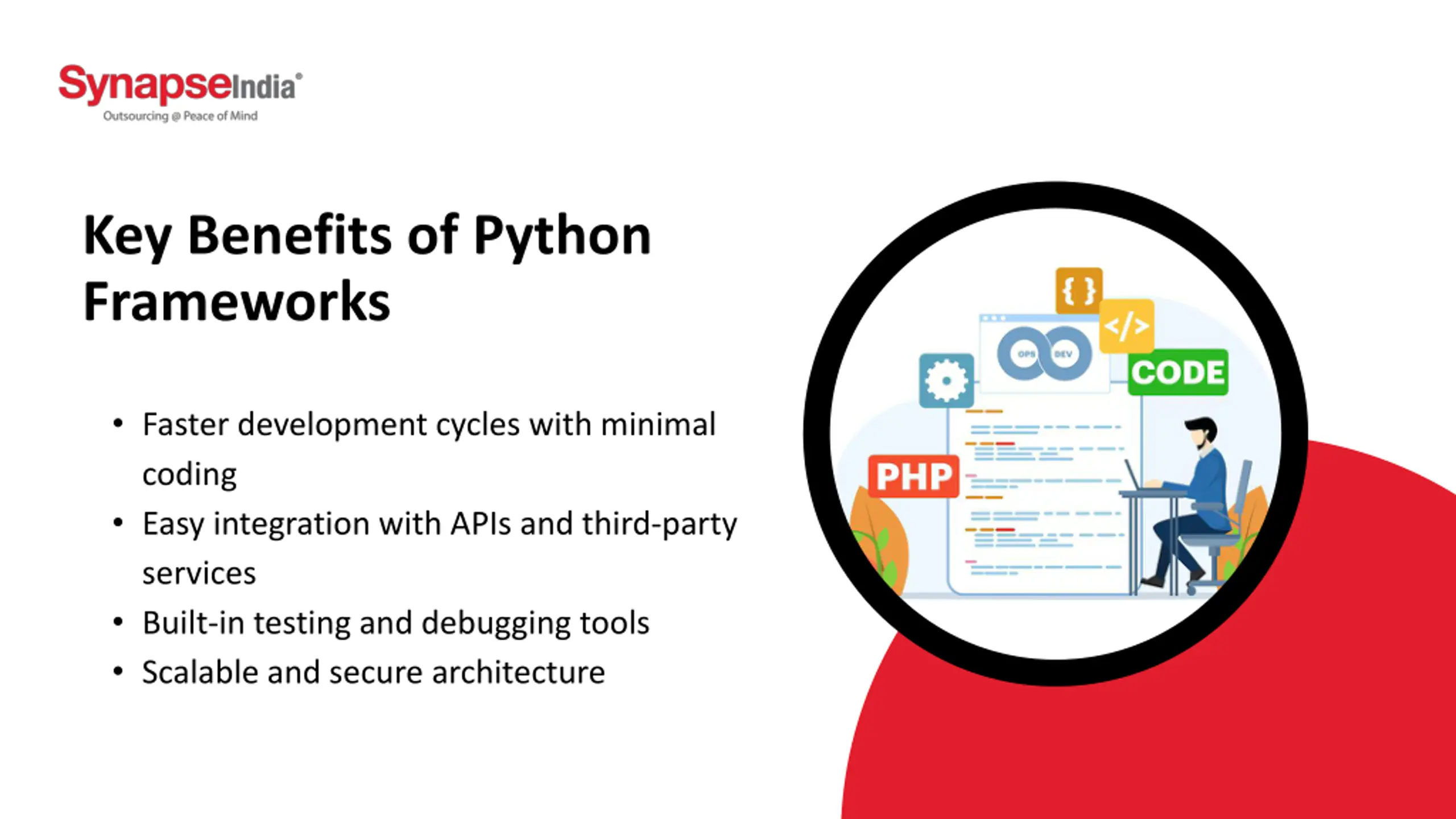 SynapseIndia®
Outsourcing @ Peace of Mind

Key Benefits of Python Frameworks

• Faster development cycles with minimal coding
• Easy integration with APIs and third-party services
• Built-in testing and debugging tools
• Scalable and secure architecture

{ }
</>
OPS DEV
CODE
PHP